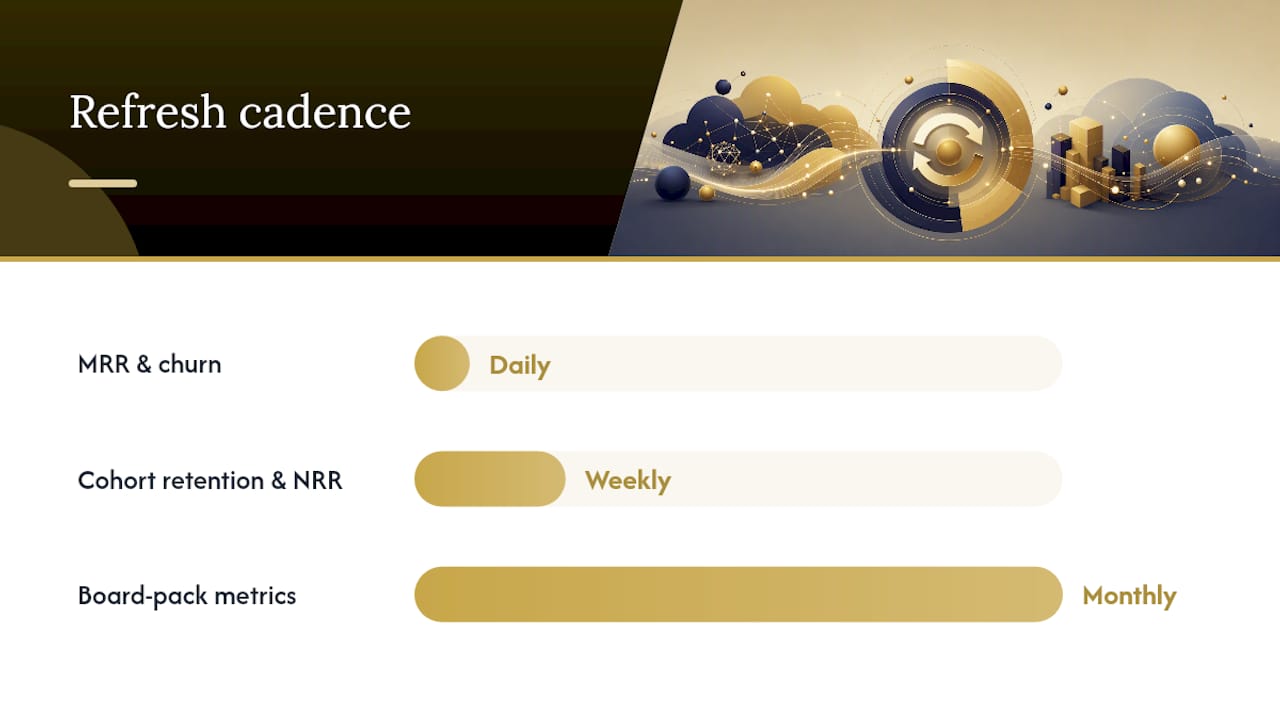 Refresh cadence

MRR & churn
Daily

Cohort retention & NRR
Weekly

Board-pack metrics
Monthly